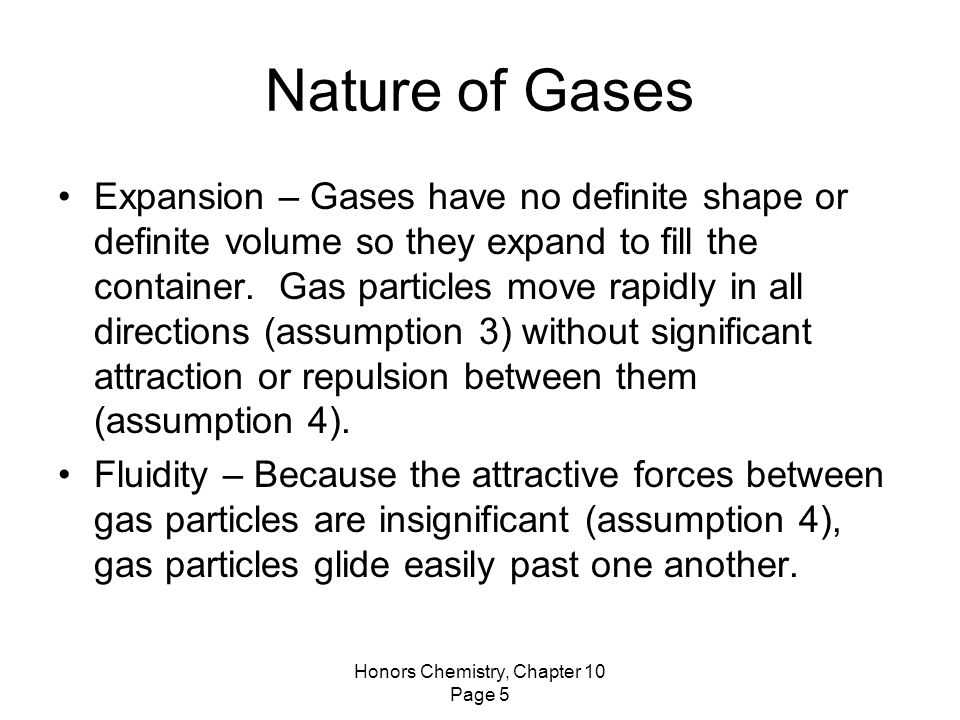 Nature of Gases

• Expansion – Gases have no definite shape or definite volume so they expand to fill the container. Gas particles move rapidly in all directions (assumption 3) without significant attraction or repulsion between them (assumption 4).

• Fluidity – Because the attractive forces between gas particles are insignificant (assumption 4), gas particles glide easily past one another.

Honors Chemistry, Chapter 10
Page 5